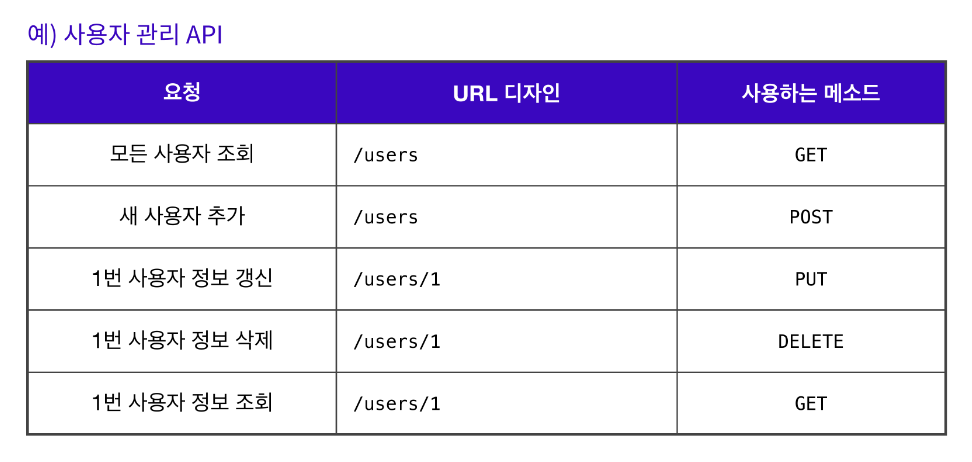 예) 사용자 관리 API

| 요청 | URL 디자인 | 사용하는 메소드 |
|---|---|---|
| 모든 사용자 조회 | /users | GET |
| 새 사용자 추가 | /users | POST |
| 1번 사용자 정보 갱신 | /users/1 | PUT |
| 1번 사용자 정보 삭제 | /users/1 | DELETE |
| 1번 사용자 정보 조회 | /users/1 | GET |